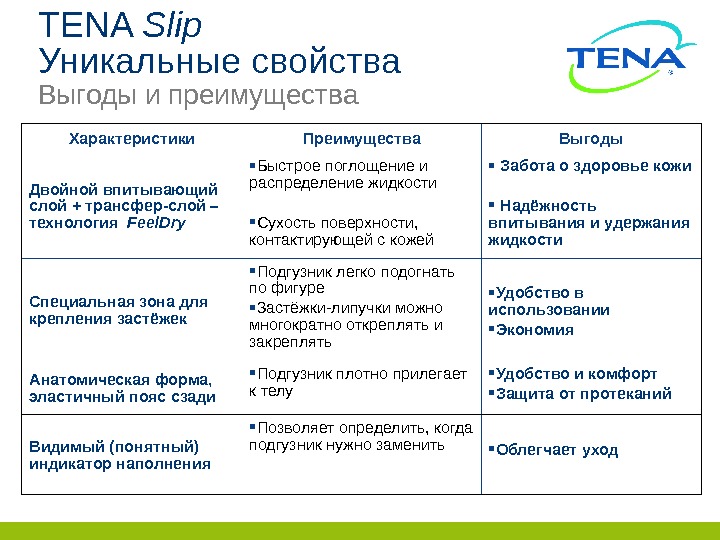 TENA Slip
Уникальные свойства
Выгоды и преимущества

TENA

| Характеристики | Преимущества | Выгоды |
|---|---|---|
| Двойной впитывающий слой + трансфер-слой – технология FeelDry | ▪Быстрое поглощение и распределение жидкости ▪Сухость поверхности, контактирующей с кожей | ▪ Забота о здоровье кожи ▪ Надёжность впитывания и удержания жидкости |
| Специальная зона для крепления застёжек | ▪Подгузник легко подогнать по фигуре ▪Застёжки-липучки можно многократно откреплять и закреплять | ▪Удобство в использовании ▪Экономия |
| Анатомическая форма, эластичный пояс сзади | ▪Подгузник плотно прилегает к телу | ▪Удобство и комфорт ▪Защита от протеканий |
| Видимый (понятный) индикатор наполнения | ▪Позволяет определить, когда подгузник нужно заменить | ▪Облегчает уход |